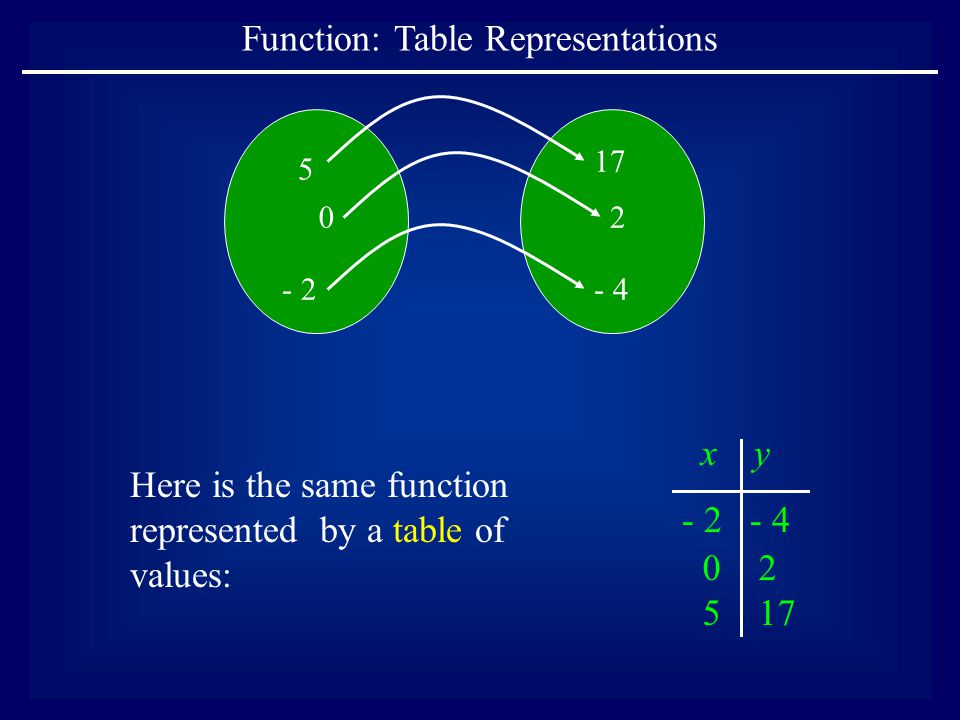 Function: Table Representations

5
0
- 2

17
2
- 4

Here is the same function represented by a table of values:

| $x$ | $y$ |
|---|---|
| - 2 | - 4 |
| 0 | 2 |
| 5 | 17 |